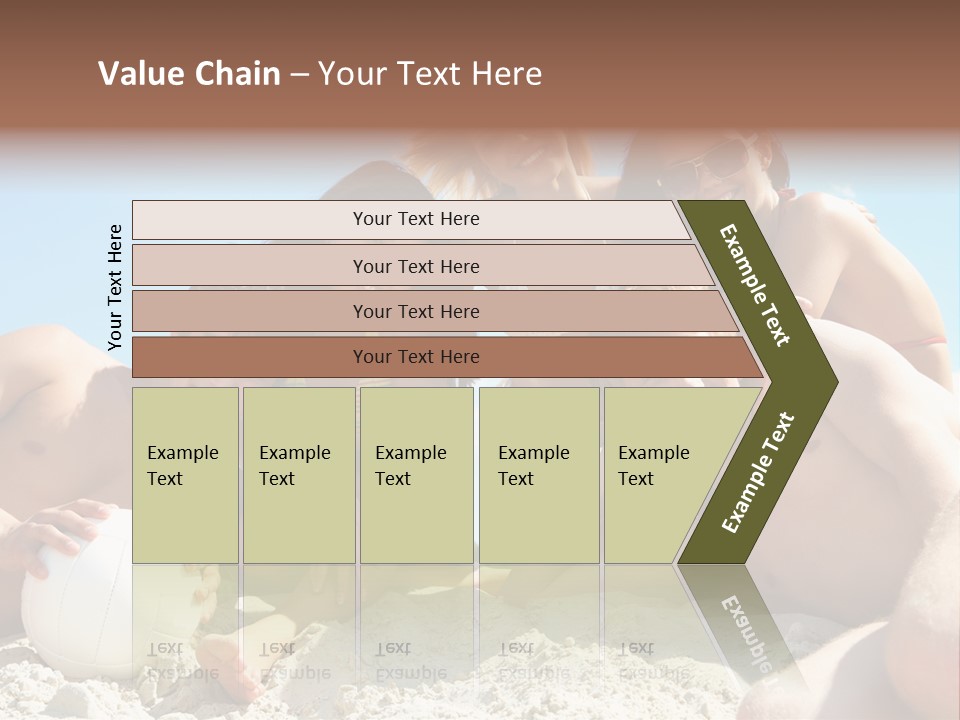 Value Chain – Your Text Here

Your Text Here

Your Text Here

Your Text Here

Your Text Here

Your Text Here

Example Text

Example Text

Example Text

Example Text

Example Text

Example Text

Example Text